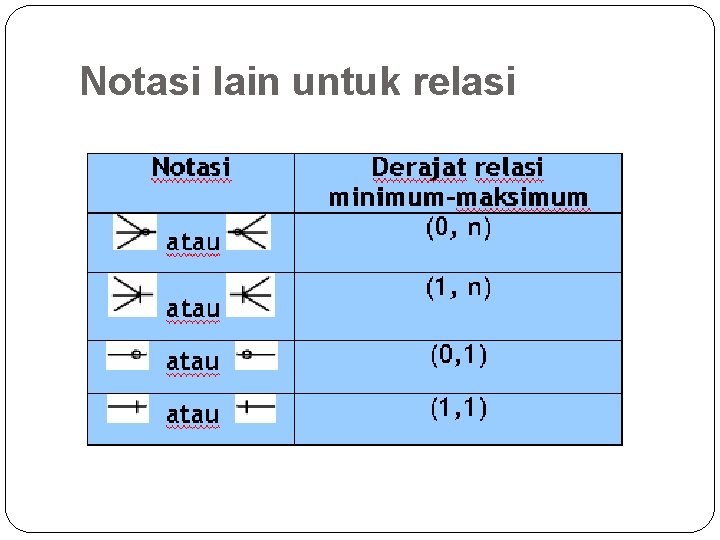 Notasi lain untuk relasi

| Notasi | Derajat relasi minimum-maksimum |
|---|---|
| atau | (0, n) |
| atau | (1, n) |
| atau | (0,1) |
| atau | (1,1) |